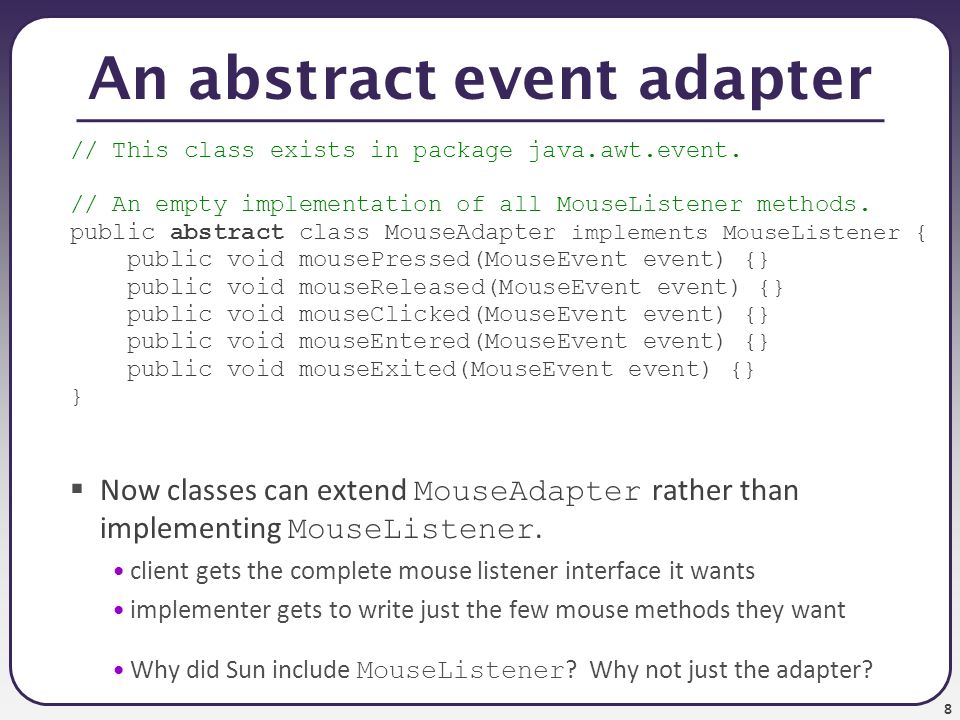 An abstract event adapter

// This class exists in package java.awt.event.

// An empty implementation of all MouseListener methods.
public abstract class MouseAdapter implements MouseListener {
    public void mousePressed(MouseEvent event) {}
    public void mouseReleased(MouseEvent event) {}
    public void mouseClicked(MouseEvent event) {}
    public void mouseEntered(MouseEvent event) {}
    public void mouseExited(MouseEvent event) {}
}

▪ Now classes can extend MouseAdapter rather than implementing MouseListener.

• client gets the complete mouse listener interface it wants
• implementer gets to write just the few mouse methods they want

• Why did Sun include MouseListener? Why not just the adapter?

8